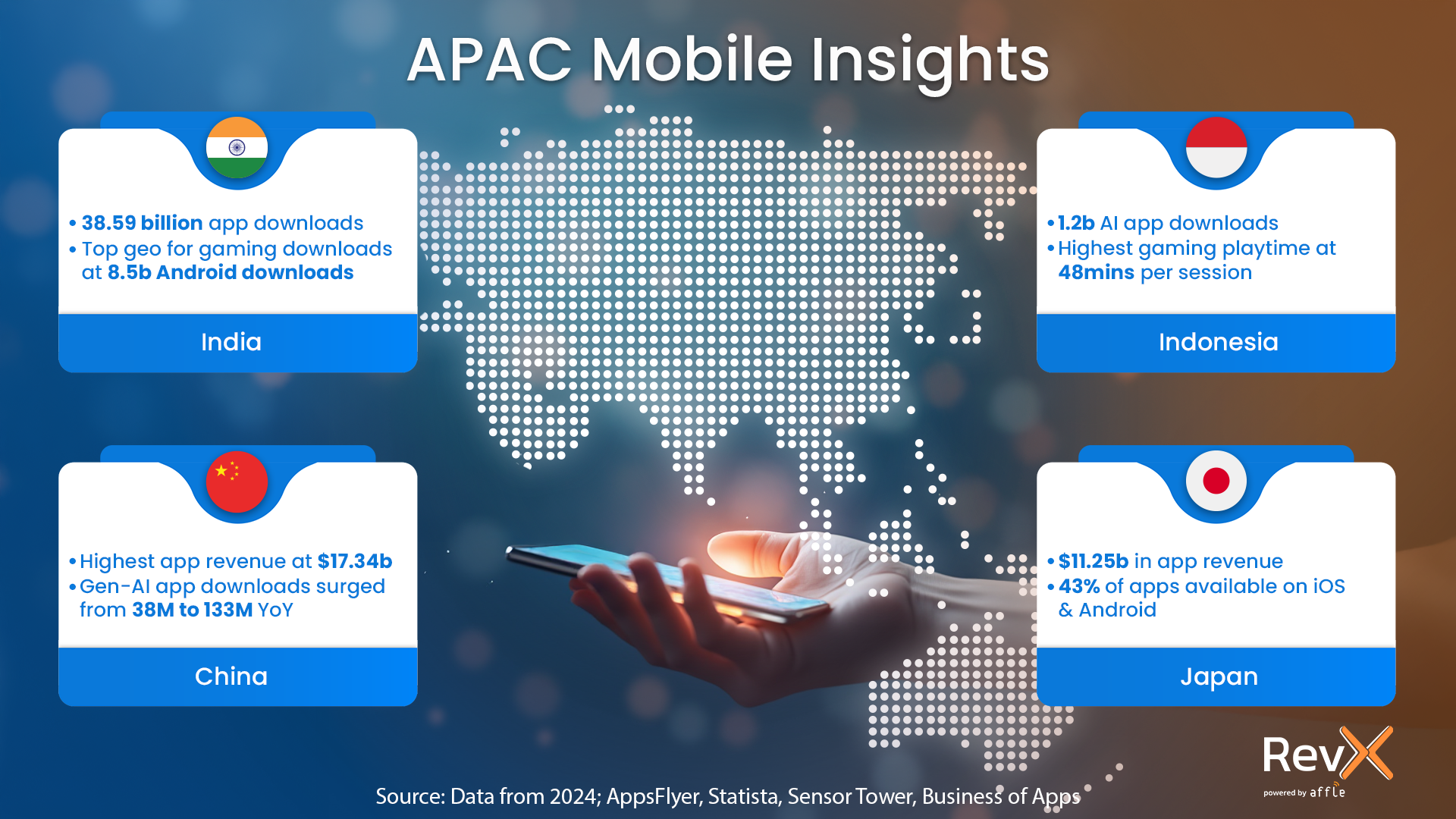 APAC Mobile Insights

• 38.59 billion app downloads
• Top geo for gaming downloads at 8.5b Android downloads

India

• 1.2b AI app downloads
• Highest gaming playtime at 48mins per session

Indonesia

• Highest app revenue at $17.34b
• Gen-AI app downloads surged from 38M to 133M YoY

China

• $11.25b in app revenue
• 43% of apps available on iOS & Android

Japan

RevX
powered by affle

Source: Data from 2024; AppsFlyer, Statista, Sensor Tower, Business of Apps